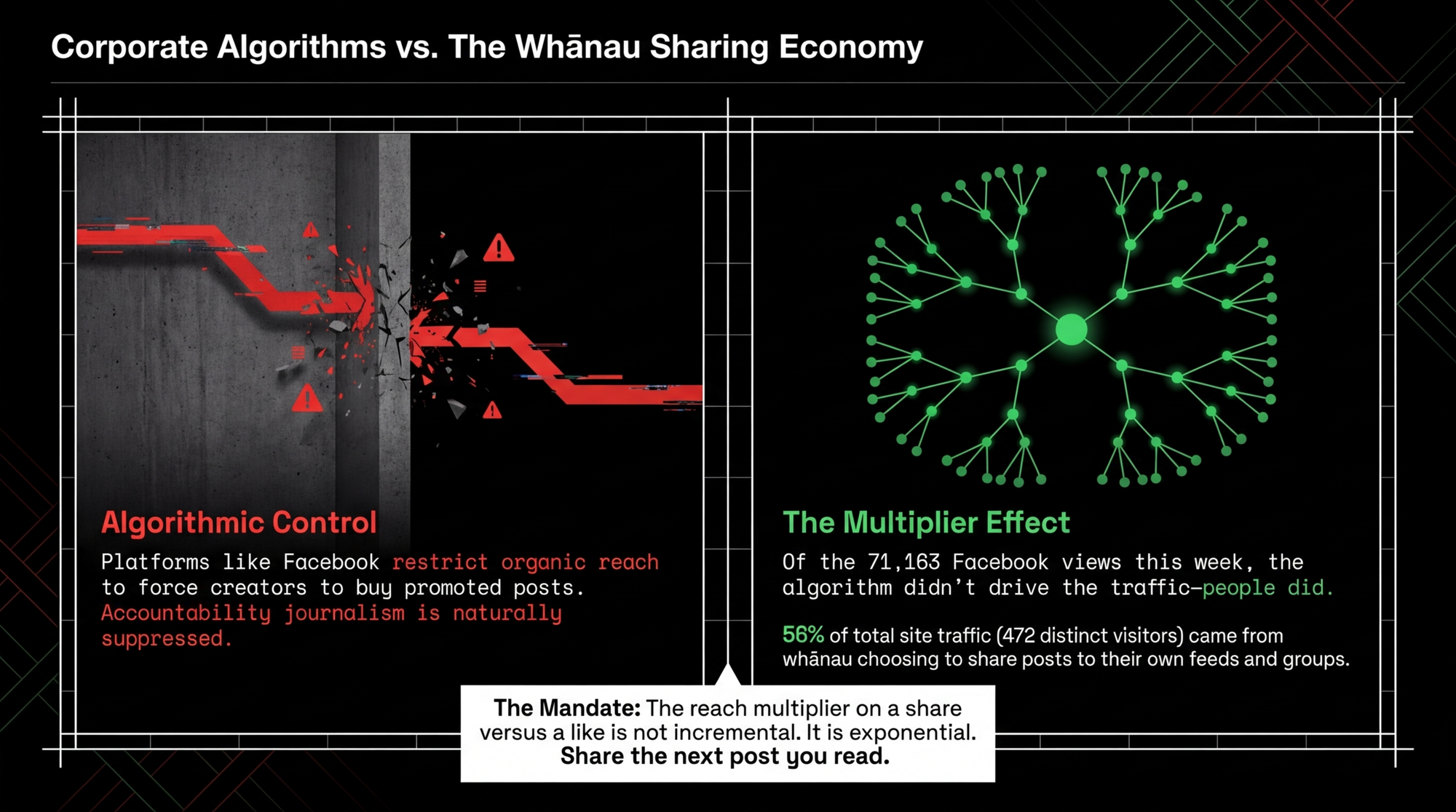 Corporate Algorithms vs. The Whānau Sharing Economy

Algorithmic Control

Platforms like Facebook restrict organic reach to force creators to buy promoted posts. Accountability journalism is naturally suppressed.

The Multiplier Effect

Of the 71,163 Facebook views this week, the algorithm didn't drive the traffic—people did.

56% of total site traffic (472 distinct visitors) came from whānau choosing to share posts to their own feeds and groups.

The Mandate: The reach multiplier on a share versus a like is not incremental. It is exponential. Share the next post you read.